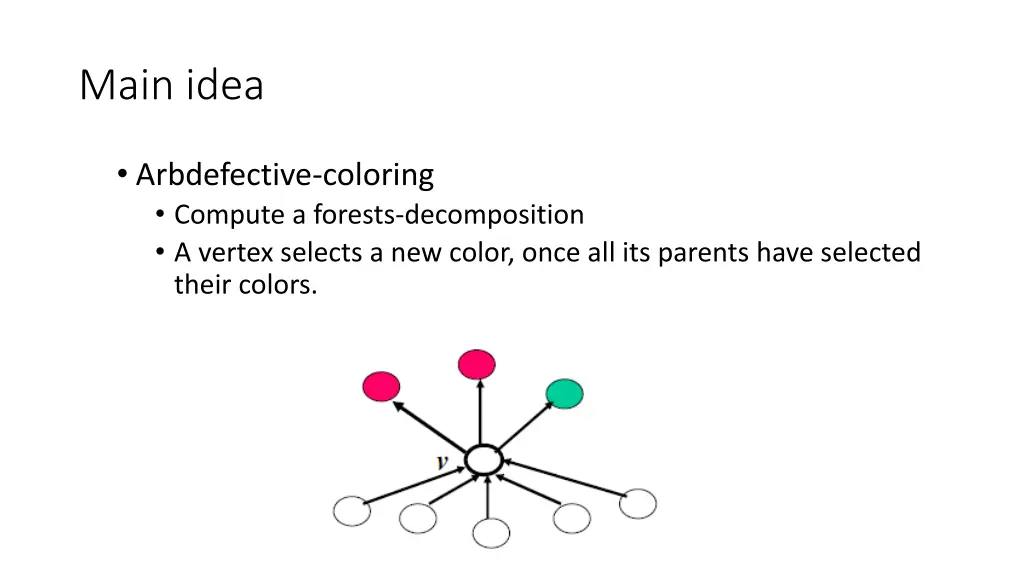 Main idea

• Arbdefective-coloring
  • Compute a forests-decomposition
  • A vertex selects a new color, once all its parents have selected their colors.

$v$